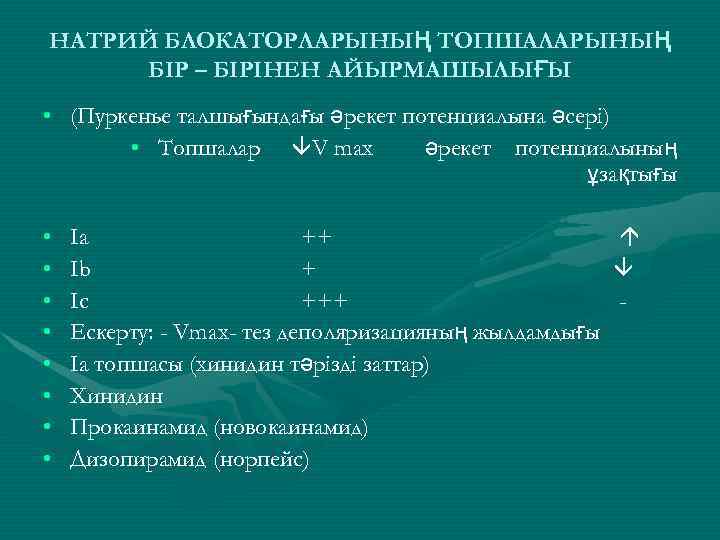 НАТРИЙ БЛОКАТОРЛАРЫНЫҢ ТОПШАЛАРЫНЫҢ БІР – БІРІНЕН АЙЫРМАШЫЛЫҒЫ

• (Пуркенье талшығындағы әрекет потенциалына әсері)

• Топшалар ↓V max әрекет потенциалының ұзақтығы

• Ia ++ ↑
• Ib + ↓
• Ic +++ -
• Ескерту: - Vmax- тез деполяризацияның жылдамдығы
• Ia топшасы (хинидин тәрізді заттар)
• Хинидин
• Прокаинамид (новокаинамид)
• Дизопирамид (норпейс)